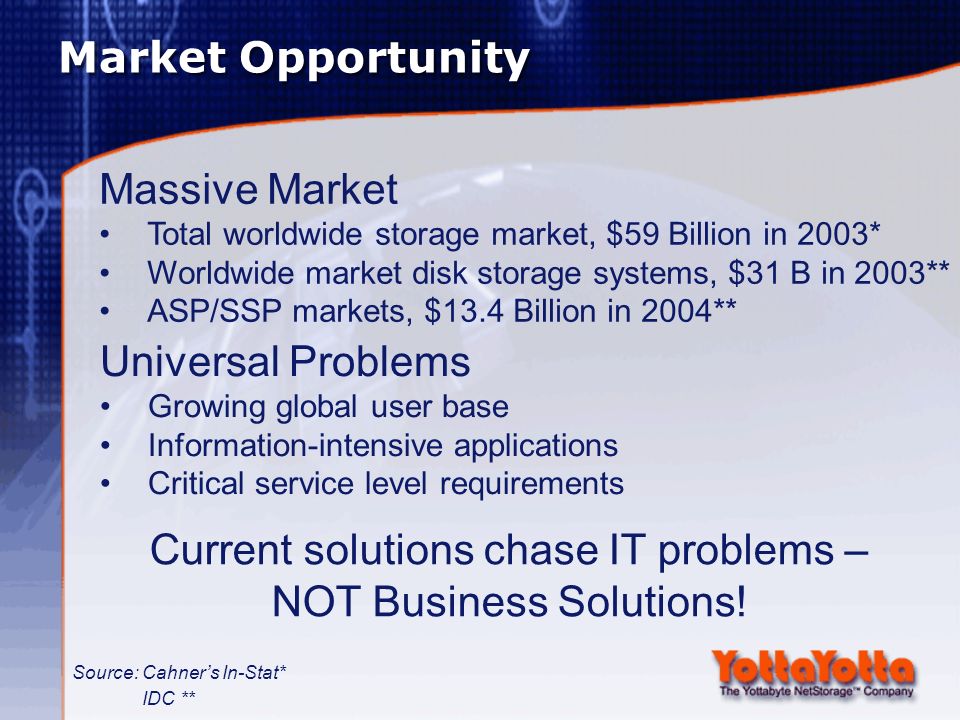 Market Opportunity

Massive Market
• Total worldwide storage market, \$59 Billion in 2003*
• Worldwide market disk storage systems, \$31 B in 2003**
• ASP/SSP markets, \$13.4 Billion in 2004**

Universal Problems
• Growing global user base
• Information-intensive applications
• Critical service level requirements

Current solutions chase IT problems – NOT Business Solutions!

Source: Cahner's In-Stat*
IDC **

YottaYotta
The Yottabyte NetStorage™ Company